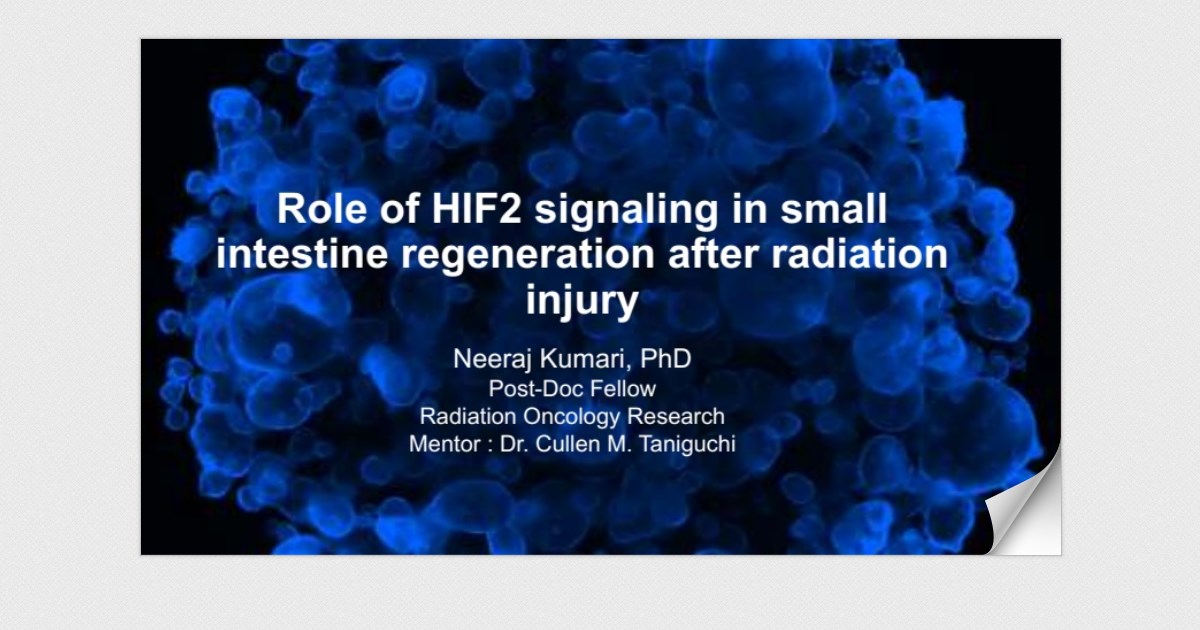 Role of HIF2 signaling in small intestine regeneration after radiation injury

Neeraj Kumari, PhD
Post-Doc Fellow
Radiation Oncology Research
Mentor : Dr. Cullen M. Taniguchi